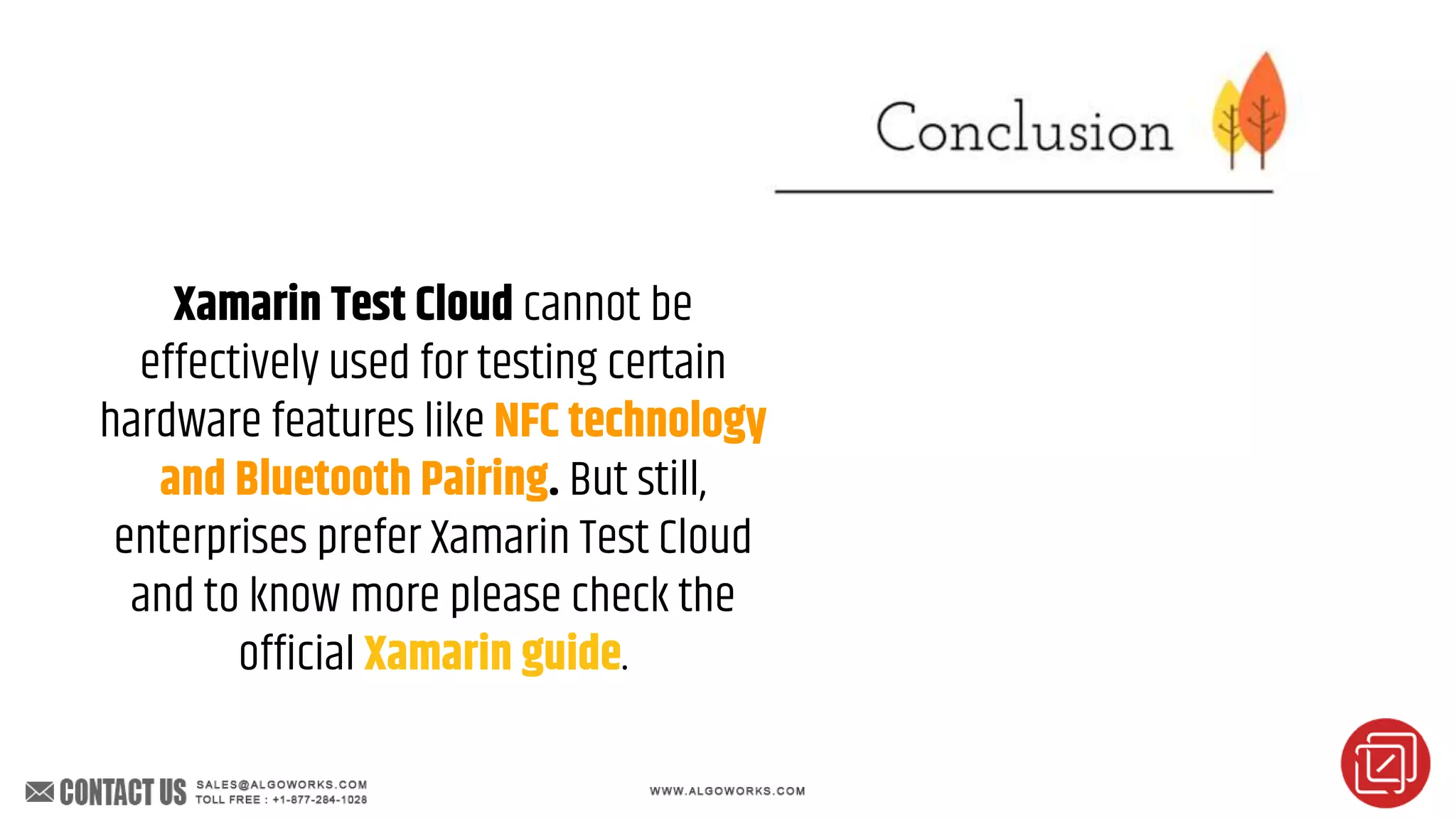 Conclusion

Xamarin Test Cloud cannot be effectively used for testing certain hardware features like NFC technology and Bluetooth Pairing. But still, enterprises prefer Xamarin Test Cloud and to know more please check the official Xamarin guide.

CONTACT US SALES@ALGOWORKS.COM TOLL FREE : +1-877-284-1028

WWW.ALGOWORKS.COM